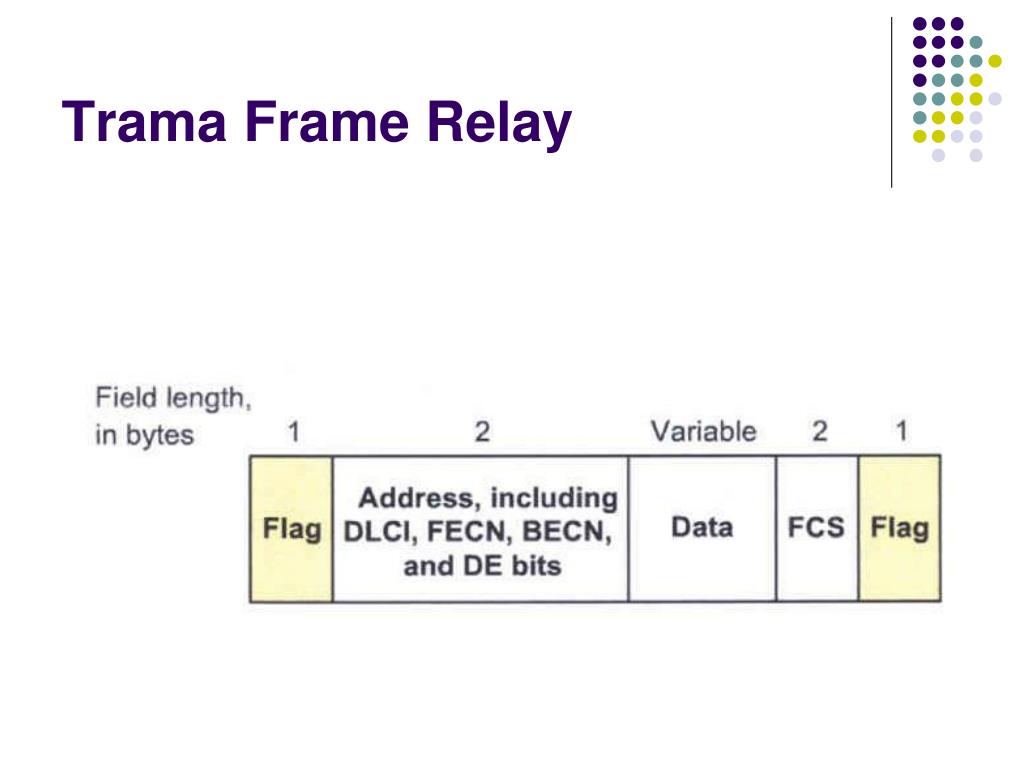 Trama Frame Relay

Field length, in bytes

| 1 | 2 | Variable | 2 | 1 |
|---|---|---|---|---|
| Flag | Address, including DLCI, FECN, BECN, and DE bits | Data | FCS | Flag |